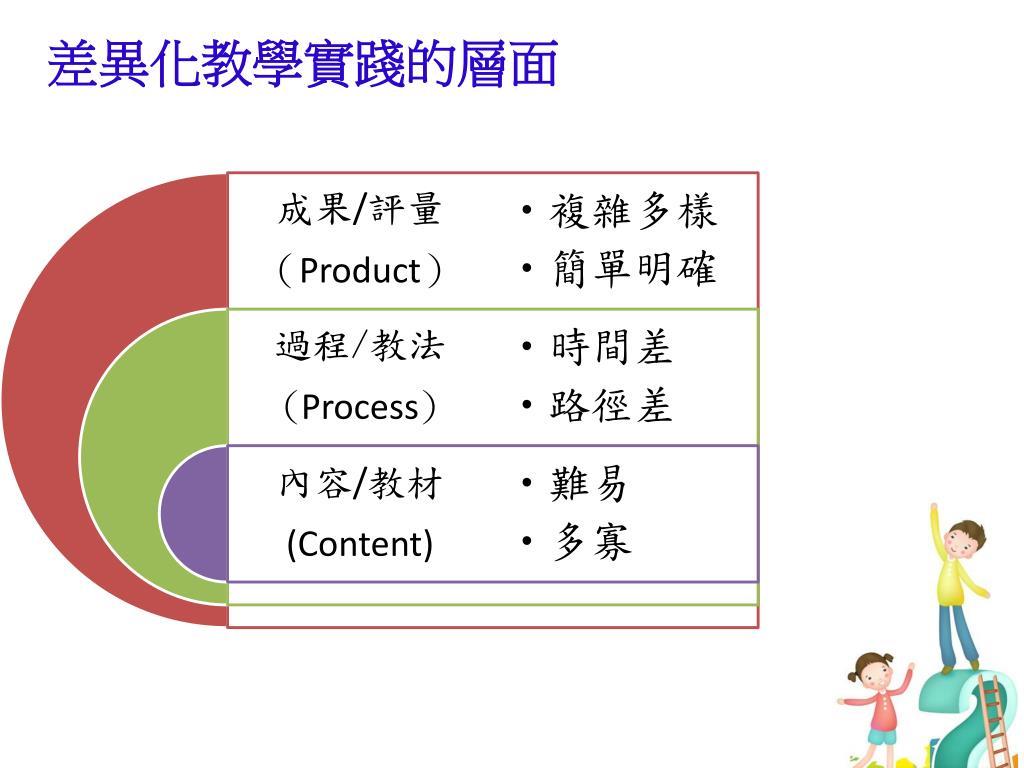 差異化教學實踐的層面

成果/評量
（Product）

• 複雜多樣
• 簡單明確

過程/教法
（Process）

• 時間差
• 路徑差

內容/教材
(Content)

• 難易
• 多寡